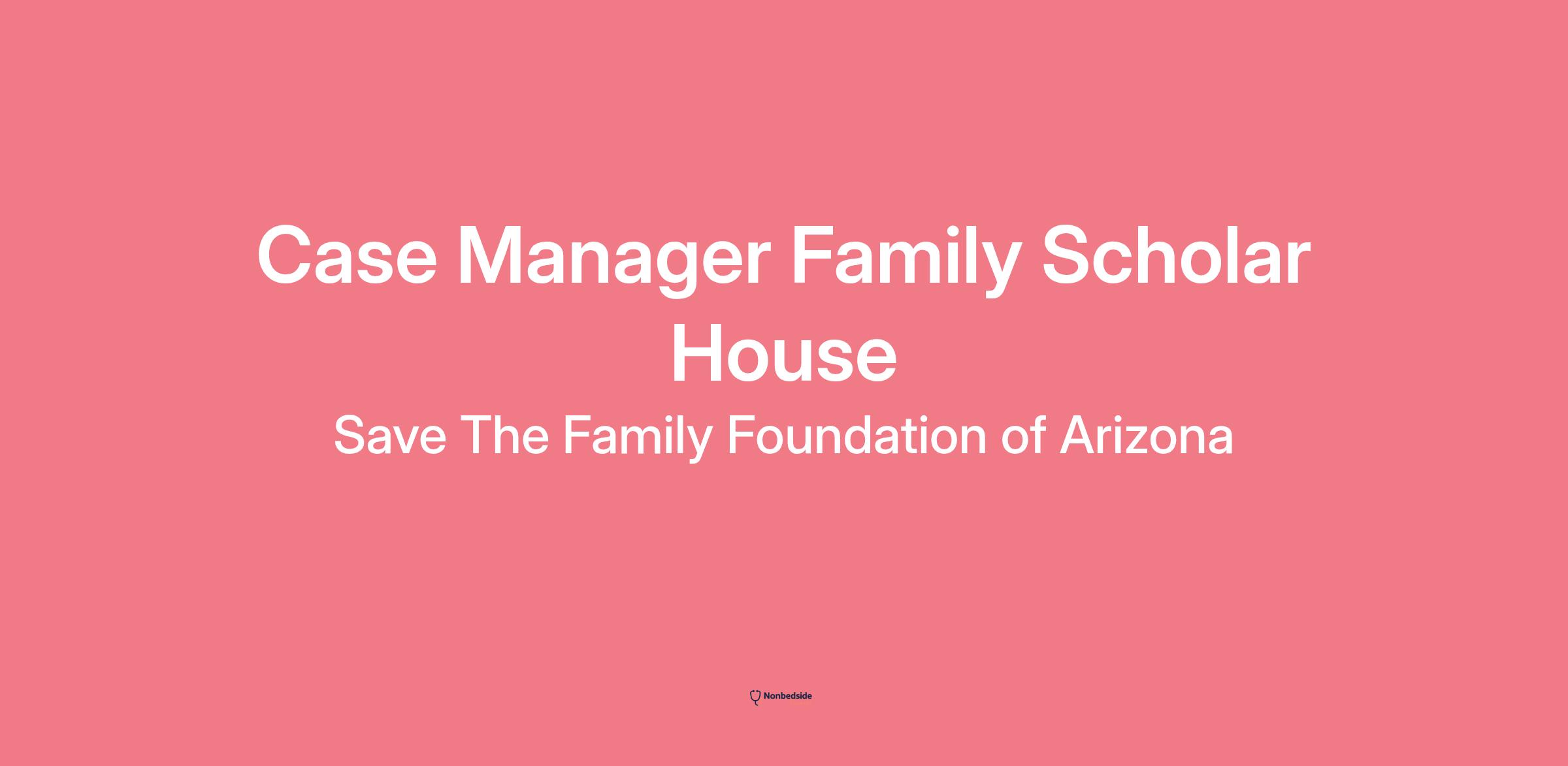 Case Manager Family Scholar House

Save The Family Foundation of Arizona

Nonbedside